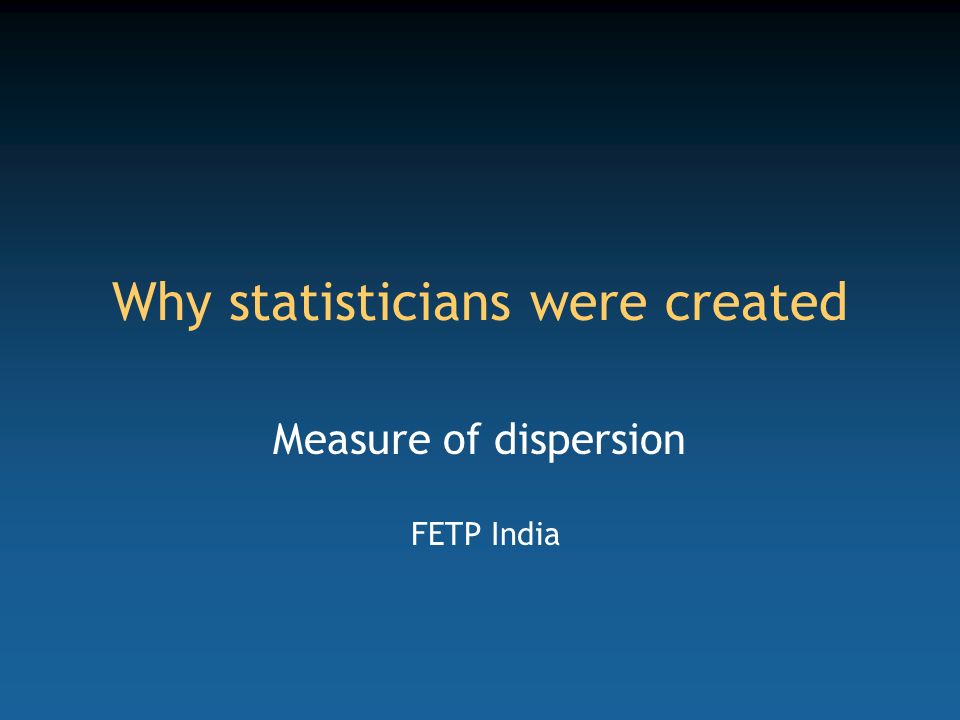 Why statisticians were created

Measure of dispersion

FETP India